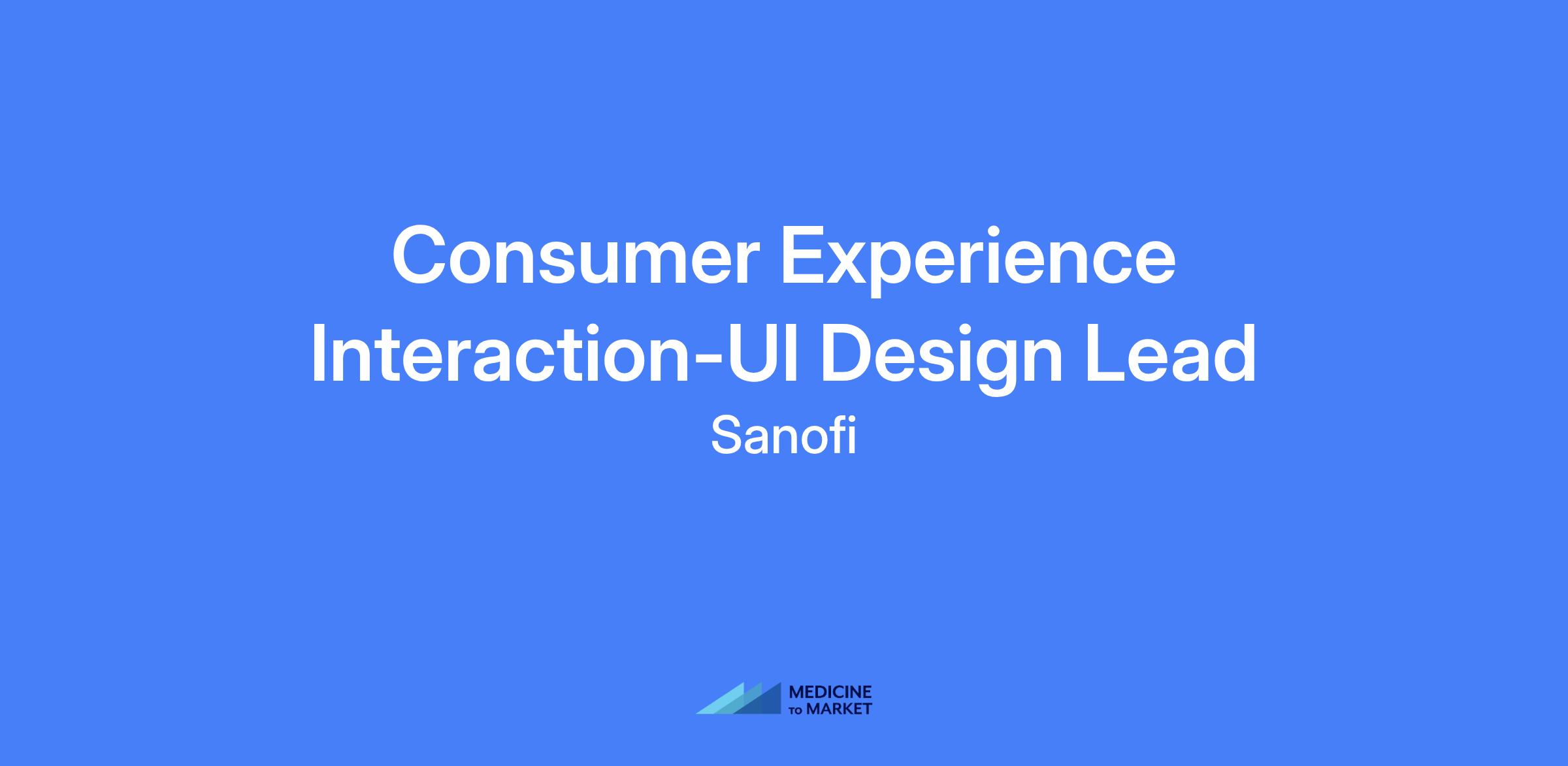 Consumer Experience Interaction-UI Design Lead

Sanofi

MEDICINE TO MARKET